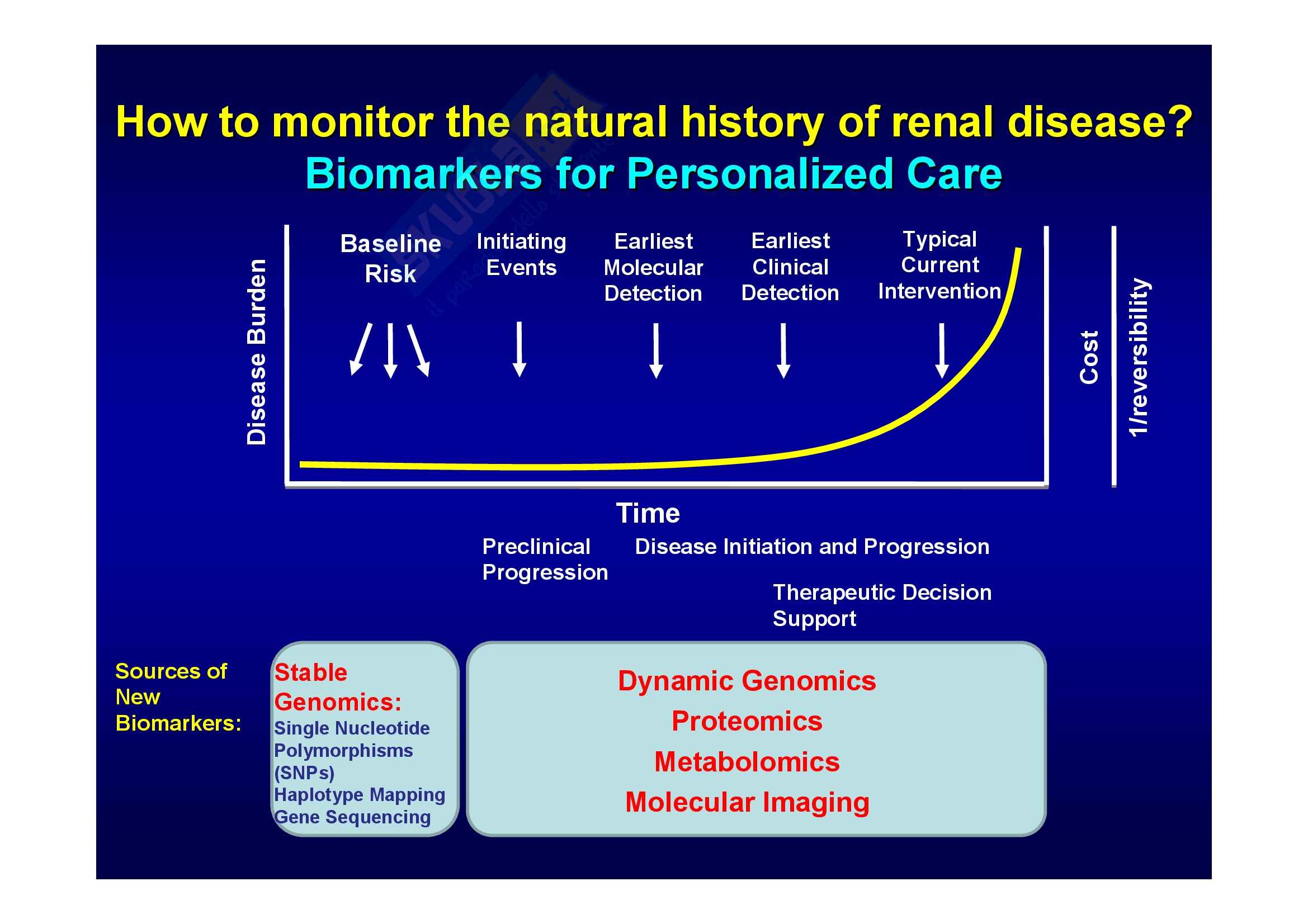 How to monitor the natural history of renal disease?
Biomarkers for Personalized Care

Disease Burden

Baseline Risk

Initiating Events

Earliest Molecular Detection

Earliest Clinical Detection

Typical Current Intervention

Cost

1/reversibility

Time

Preclinical Progression

Disease Initiation and Progression

Therapeutic Decision Support

Sources of New Biomarkers:

Stable Genomics:
Single Nucleotide Polymorphisms (SNPs)
Haplotype Mapping
Gene Sequencing

Dynamic Genomics
Proteomics
Metabolomics
Molecular Imaging